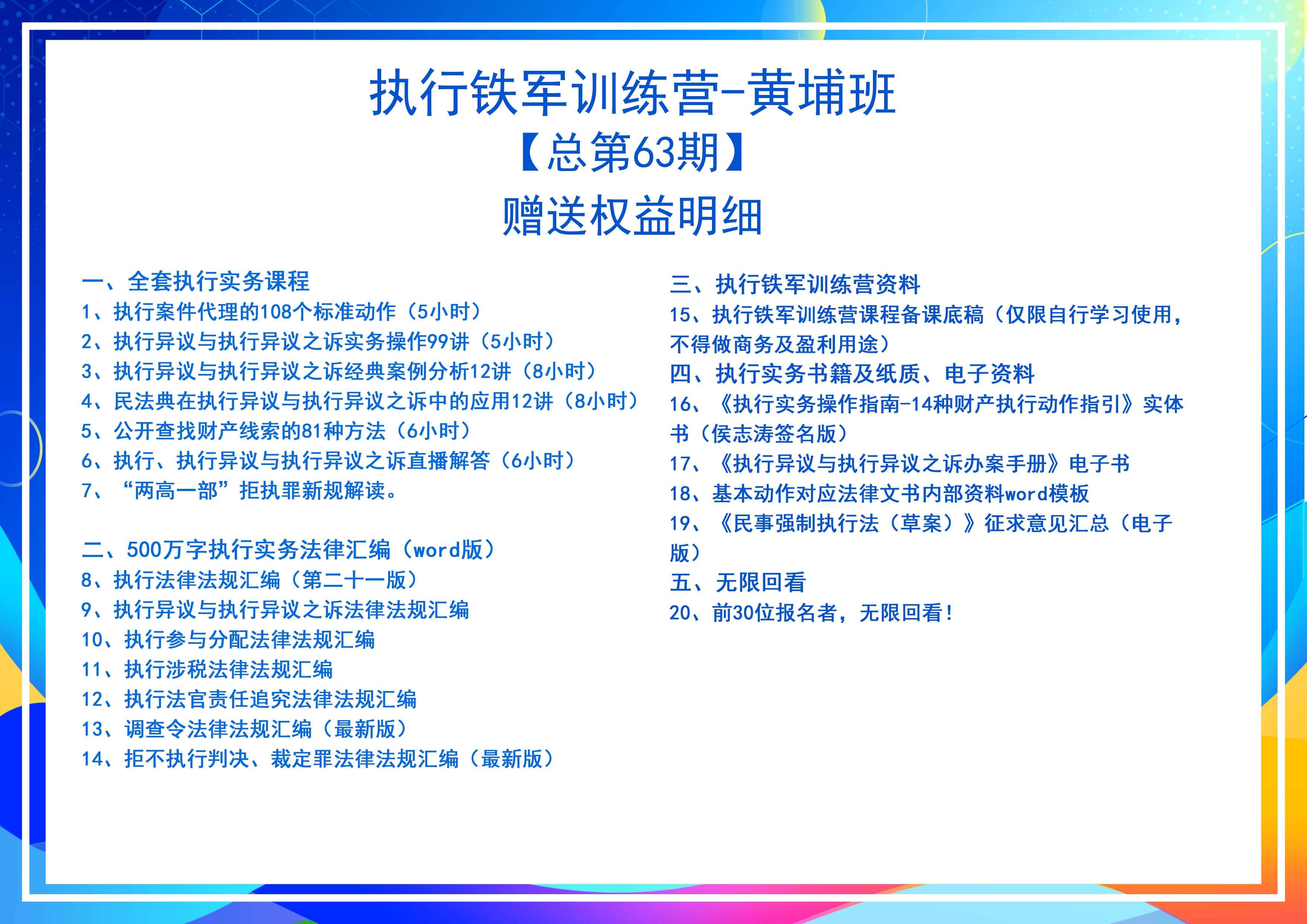 执行铁军训练营-黄埔班
【总第63期】
赠送权益明细

一、全套执行实务课程
1、执行案件代理的108个标准动作（5小时）
2、执行异议与执行异议之诉实务操作99讲（5小时）
3、执行异议与执行异议之诉经典案例分析12讲（8小时）
4、民法典在执行异议与执行异议之诉中的应用12讲（8小时）
5、公开查找财产线索的81种方法（6小时）
6、执行、执行异议与执行异议之诉直播解答（6小时）
7、“两高一部”拒执罪新规解读。

二、500万字执行实务法律汇编（word版）
8、执行法律法规汇编（第二十一版）
9、执行异议与执行异议之诉法律法规汇编
10、执行参与分配法律法规汇编
11、执行涉税法律法规汇编
12、执行法官责任追究法律法规汇编
13、调查令法律法规汇编（最新版）
14、拒不执行判决、裁定罪法律法规汇编（最新版）

三、执行铁军训练营资料
15、执行铁军训练营课程备课底稿（仅限自行学习使用，不得做商务及盈利用途）
四、执行实务书籍及纸质、电子资料
16、《执行实务操作指南-14种财产执行动作指引》实体书（侯志涛签名版）
17、《执行异议与执行异议之诉办案手册》电子书
18、基本动作对应法律文书内部资料word模板
19、《民事强制执行法（草案）》征求意见汇总（电子版）
五、无限回看
20、前30位报名者，无限回看！